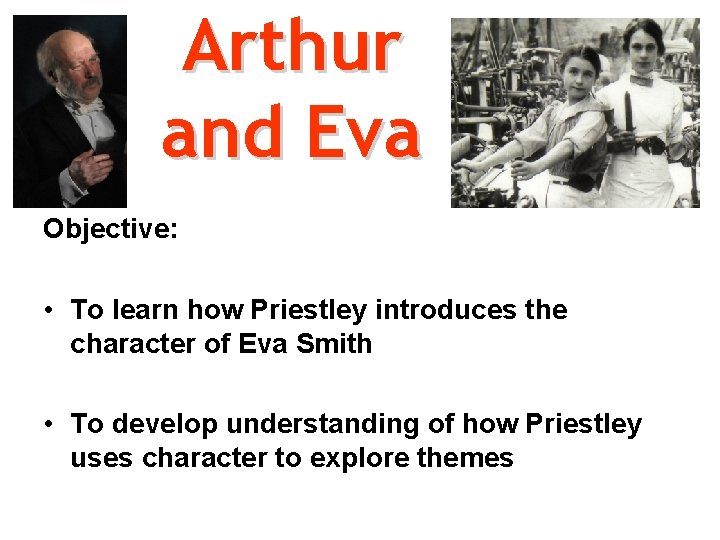 Arthur and Eva

Objective:

• To learn how Priestley introduces the character of Eva Smith

• To develop understanding of how Priestley uses character to explore themes